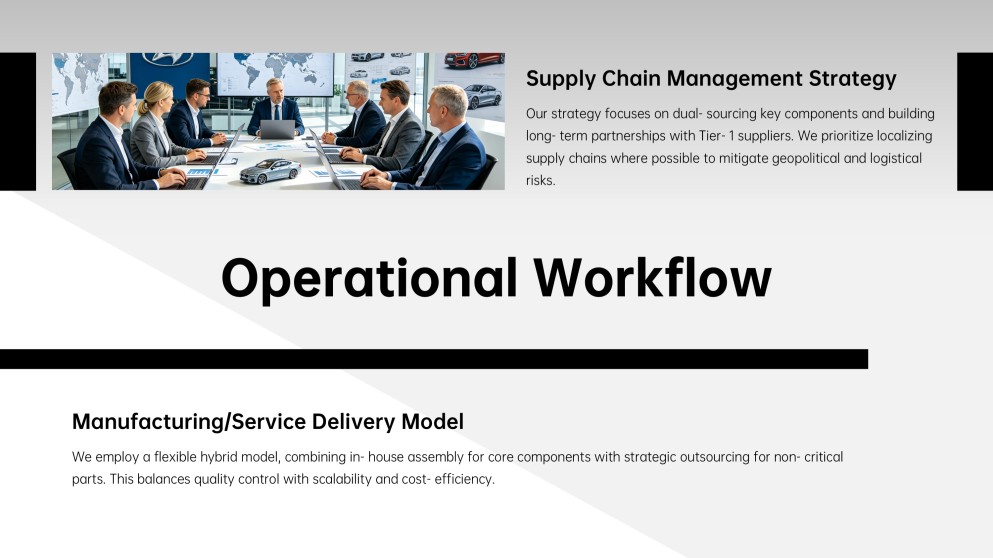 Supply Chain Management Strategy

Our strategy focuses on dual- sourcing key components and building long- term partnerships with Tier- 1 suppliers. We prioritize localizing supply chains where possible to mitigate geopolitical and logistical risks.

Operational Workflow

Manufacturing/Service Delivery Model

We employ a flexible hybrid model, combining in- house assembly for core components with strategic outsourcing for non- critical parts. This balances quality control with scalability and cost- efficiency.